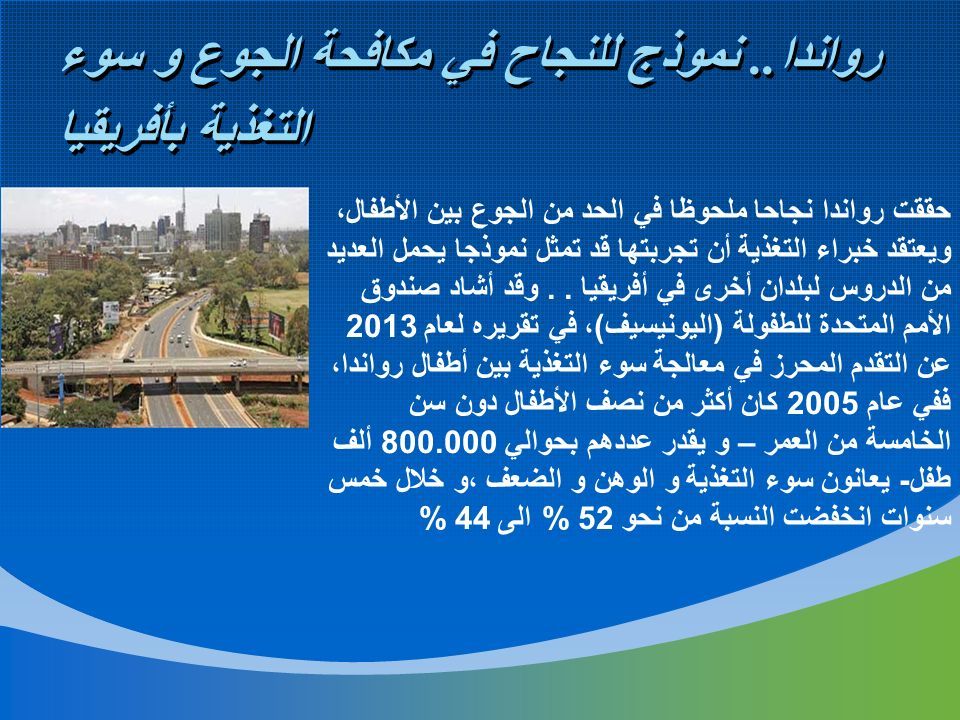 رواندا .. نموذج للنجاح في مكافحة الجوع و سوء التغذية بأفريقيا

حققت رواندا نجاحا ملحوظا في الحد من الجوع بين الأطفال، ويعتقد خبراء التغذية أن تجربتها قد تمثل نموذجا يحمل العديد من الدروس لبلدان أخرى في أفريقيا . . وقد أشاد صندوق الأمم المتحدة للطفولة (اليونيسيف)، في تقريره لعام 2013 عن التقدم المحرز في معالجة سوء التغذية بين أطفال رواندا، ففي عام 2005 كان أكثر من نصف الأطفال دون سن الخامسة من العمر – و يقدر عددهم بحوالي 800.000 ألف طفل- يعانون سوء التغذية و الوهن و الضعف ،و خلال خمس سنوات انخفضت النسبة من نحو 52 % الى 44 %